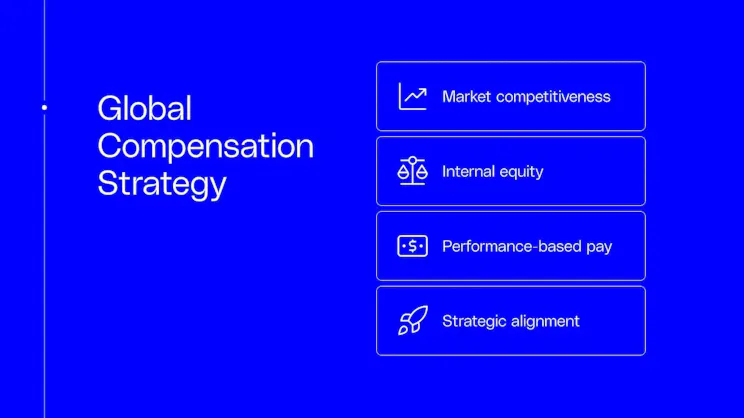 Global Compensation Strategy

Market competitiveness

Internal equity

Performance-based pay

Strategic alignment